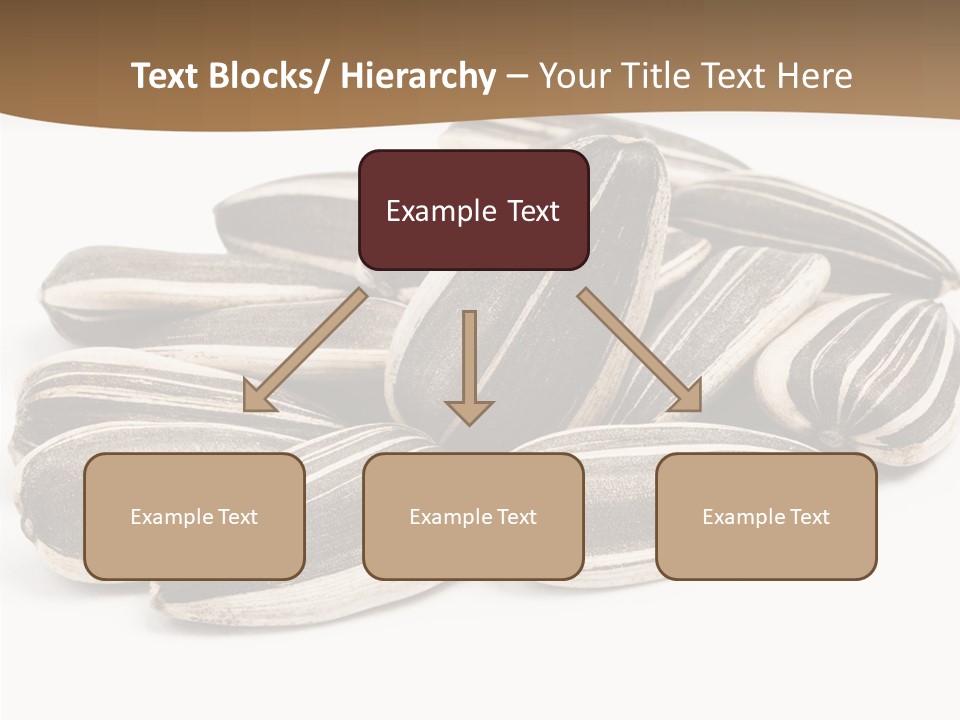 Text Blocks/ Hierarchy – Your Title Text Here

Example Text

Example Text

Example Text

Example Text